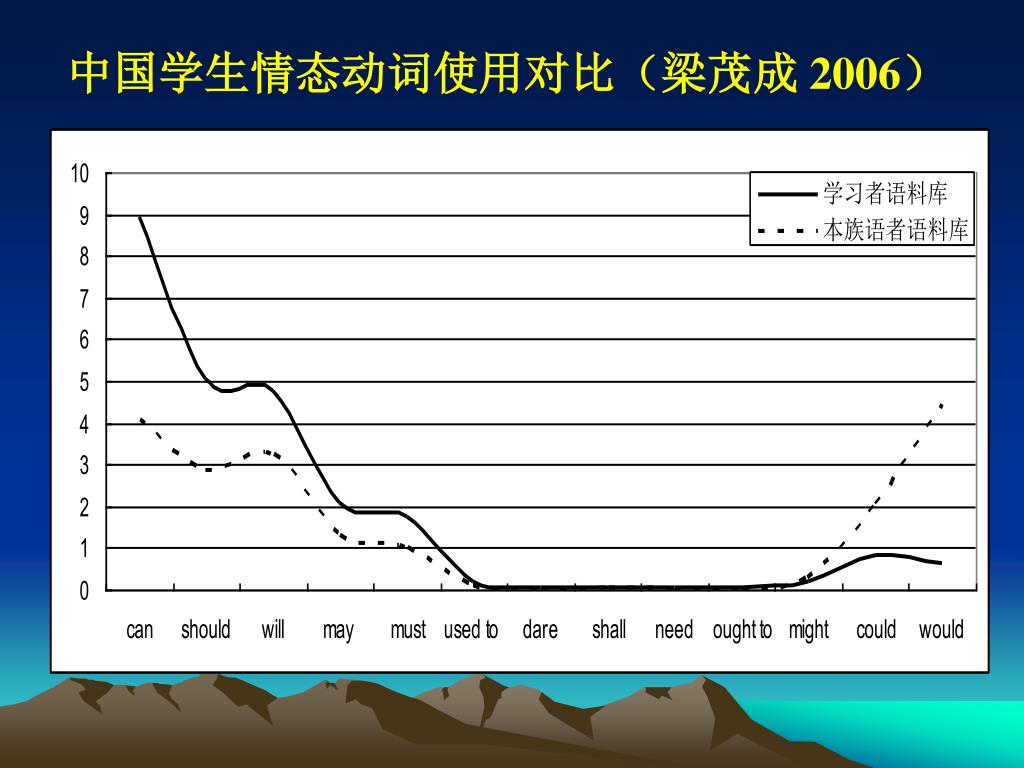 中国学生情态动词使用对比（梁茂成 2006）

10
9
8
7
6
5
4
3
2
1
0

学习者语料库
本族语者语料库

can should will may must used to dare shall need ought to might could would